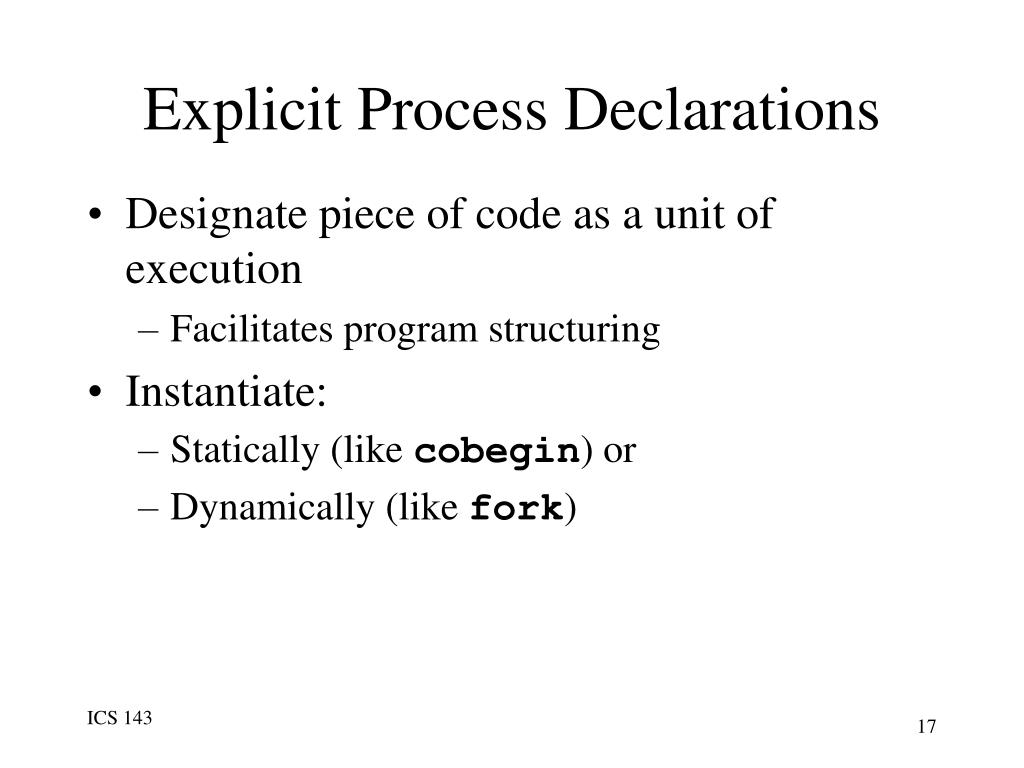 Explicit Process Declarations

• Designate piece of code as a unit of execution
– Facilitates program structuring
• Instantiate:
– Statically (like cobegin) or
– Dynamically (like fork)

ICS 143

17